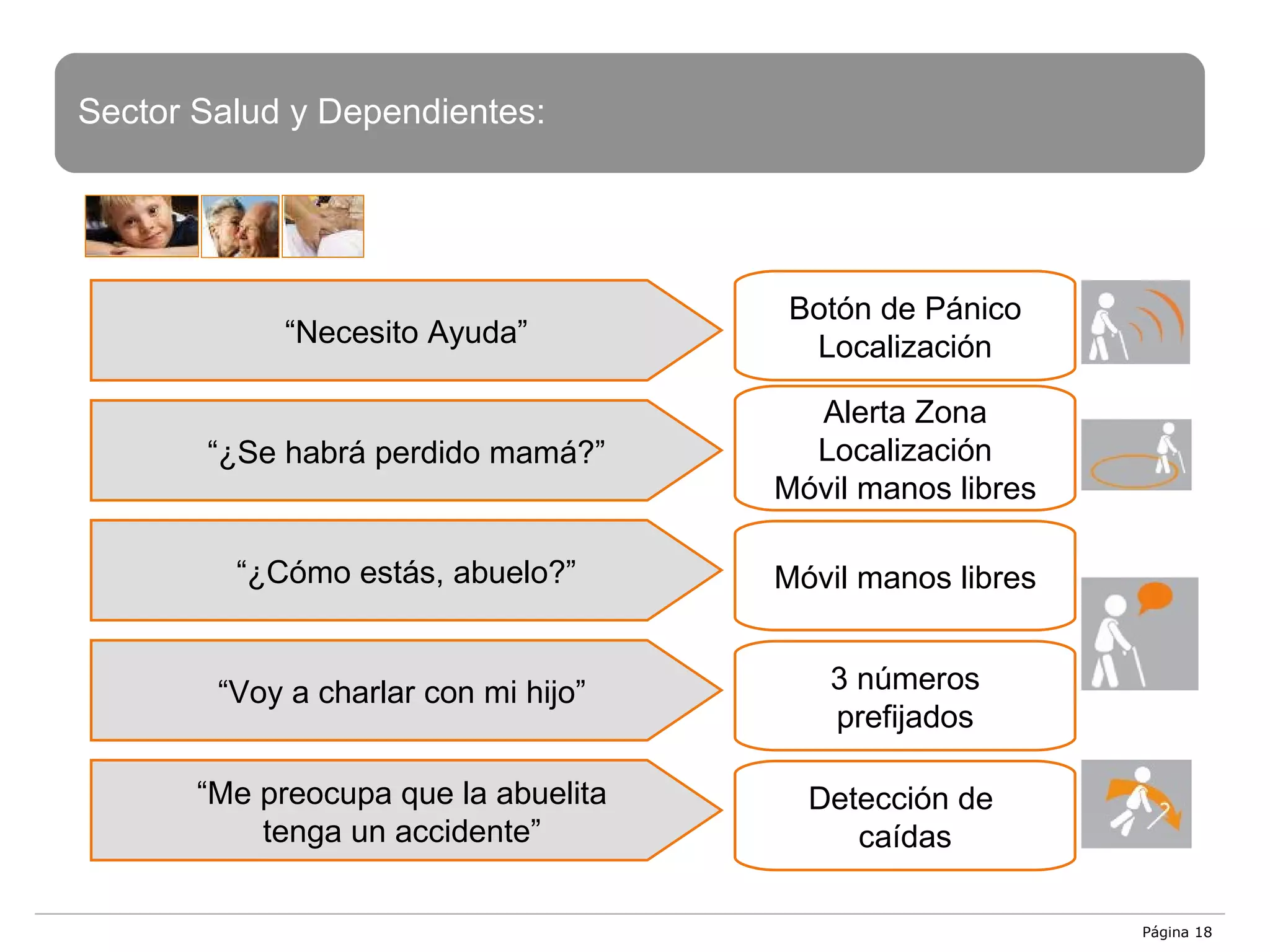 Sector Salud y Dependientes:

“Necesito Ayuda”

Botón de Pánico
Localización

“¿Se habrá perdido mamá?”

Alerta Zona
Localización
Móvil manos libres

“¿Cómo estás, abuelo?”

Móvil manos libres

“Voy a charlar con mi hijo”

3 números
prefijados

“Me preocupa que la abuelita tenga un accidente”

Detección de
caídas

Página 18